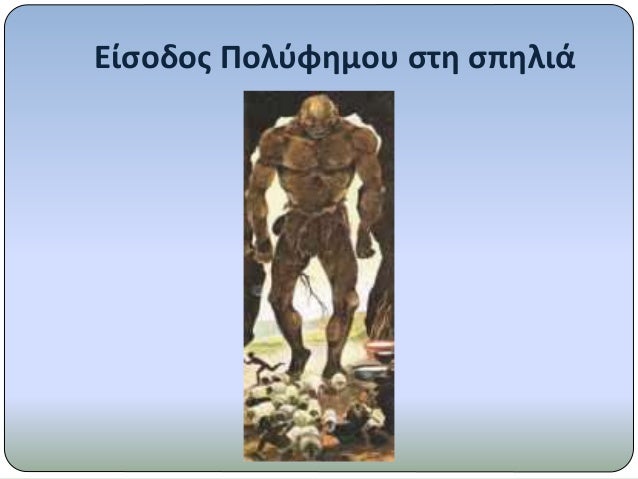 Είσοδος Πολύφημου στη σπηλιά